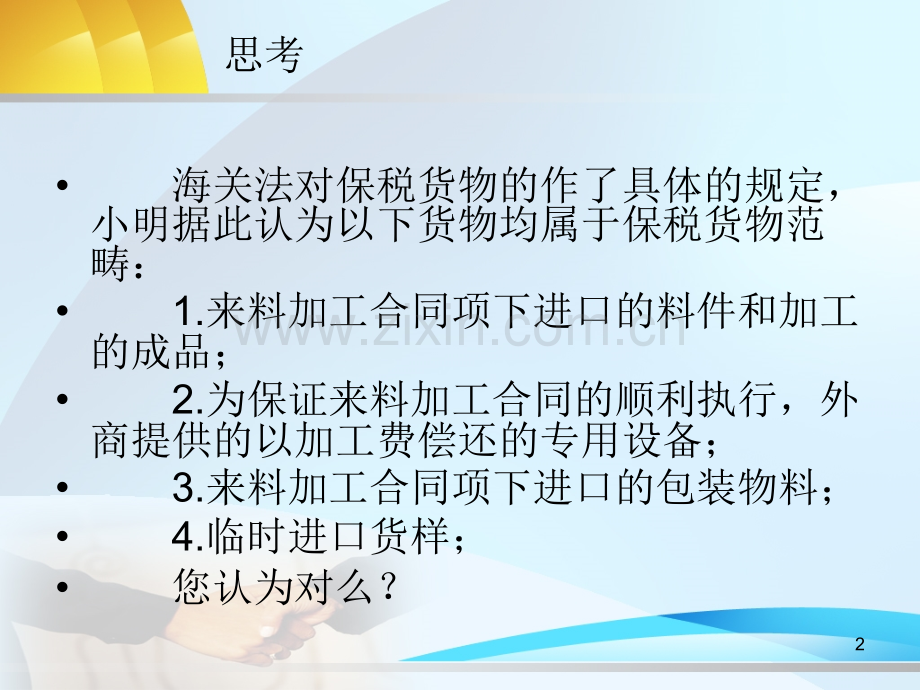 思考

• 海关法对保税货物的作了具体的规定，小明据此认为以下货物均属于保税货物范畴：
• 1.来料加工合同项下进口的料件和加工的成品；
• 2.为保证来料加工合同的顺利执行，外商提供的以加工费偿还的专用设备；
• 3.来料加工合同项下进口的包装物料；
• 4.临时进口货样；
• 您认为对么？

2

www.zixin.com.cn